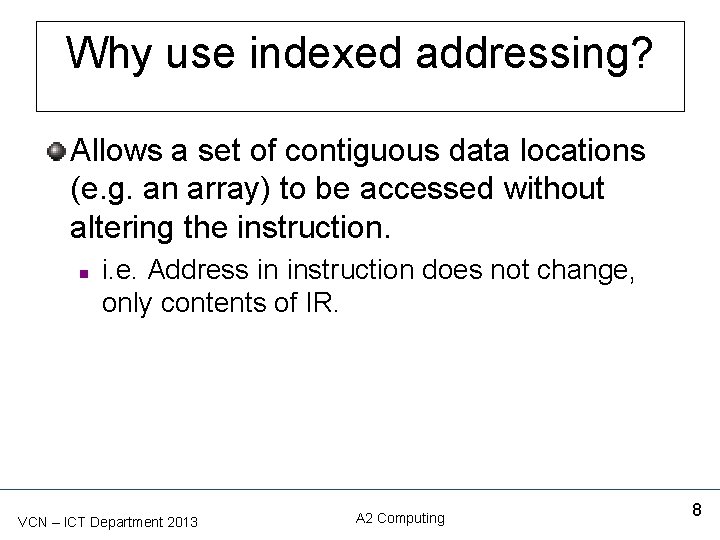 Why use indexed addressing?

Allows a set of contiguous data locations (e.g. an array) to be accessed without altering the instruction.

i.e. Address in instruction does not change, only contents of IR.

VCN – ICT Department 2013

A2 Computing

8